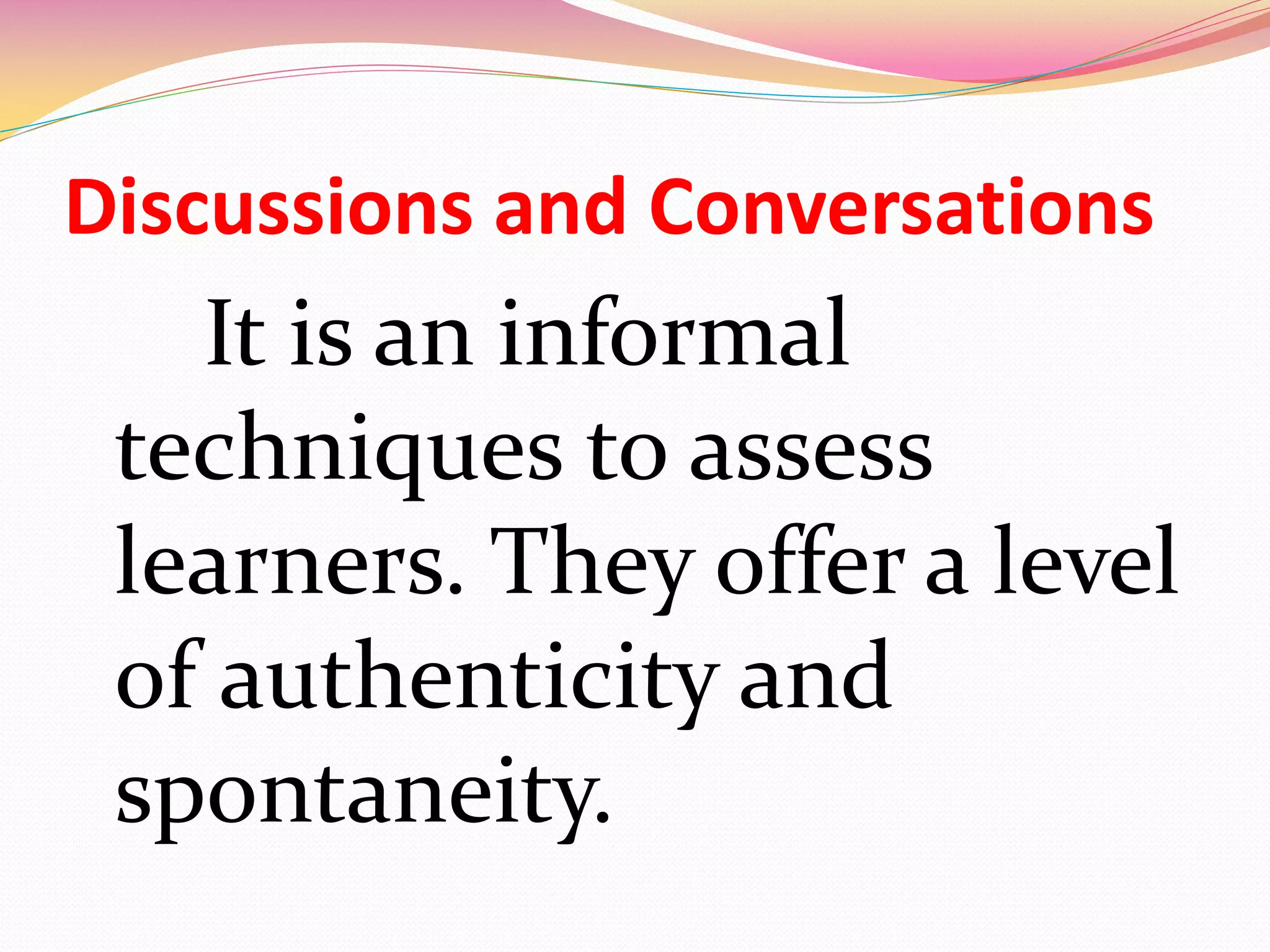 Discussions and Conversations

It is an informal techniques to assess learners. They offer a level of authenticity and spontaneity.